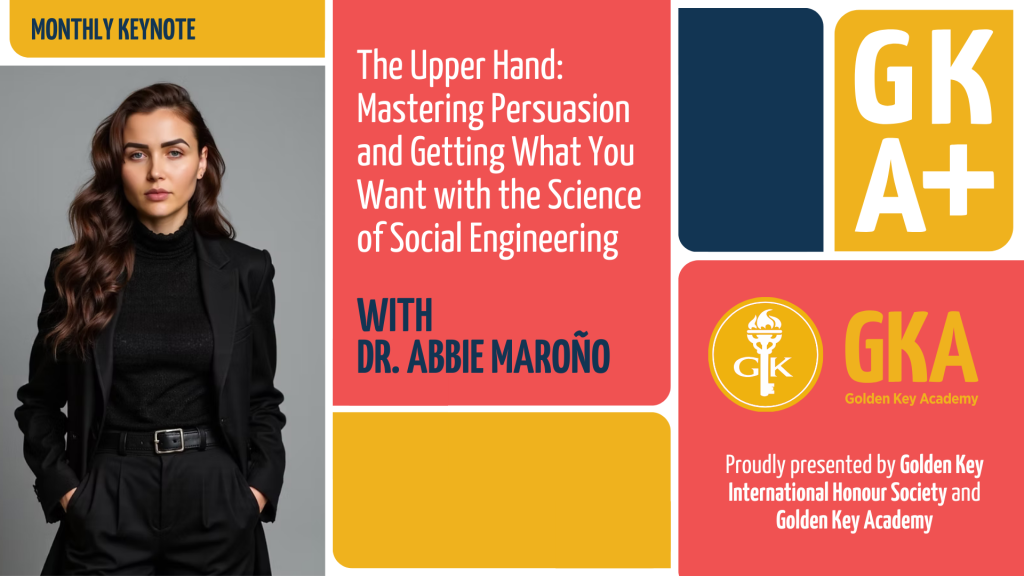 MONTHLY KEYNOTE

The Upper Hand: Mastering Persuasion and Getting What You Want with the Science of Social Engineering

WITH
DR. ABBIE MAROÑO

GK
A+

GK

GKA
Golden Key Academy

Proudly presented by Golden Key International Honour Society and Golden Key Academy